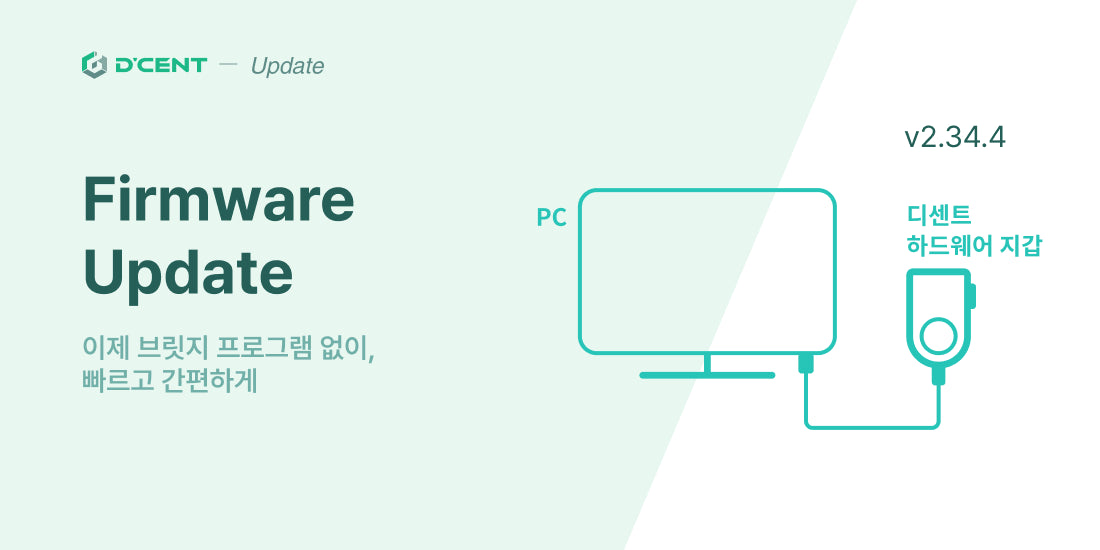 D'CENT — Update

Firmware Update

이제 브릿지 프로그램 없이, 빠르고 간편하게

v2.34.4

PC

디센트 하드웨어 지갑